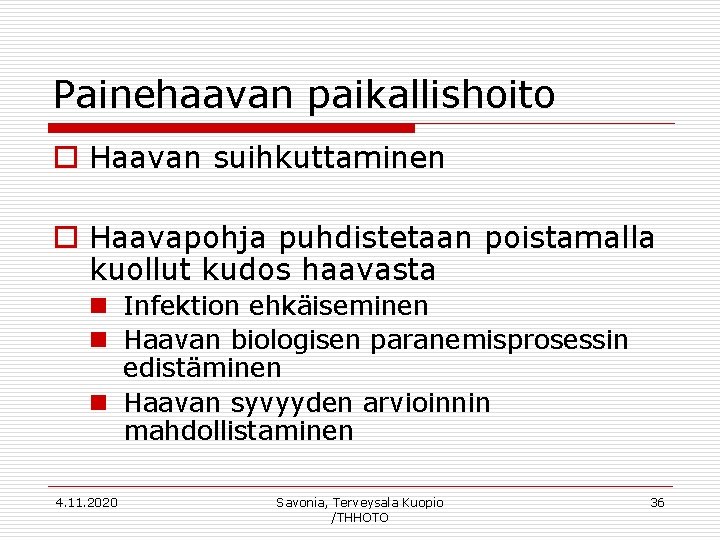 Painehaavan paikallishoito

Haavan suihkuttaminen

Haavapohja puhdistetaan poistamalla kuollut kudos haavasta

Infektion ehkäiseminen

Haavan biologisen paranemisprosessin edistäminen

Haavan syvyyden arvioinnin mahdollistaminen

4.11.2020

Savonia, Terveysala Kuopio /THHOTO

36